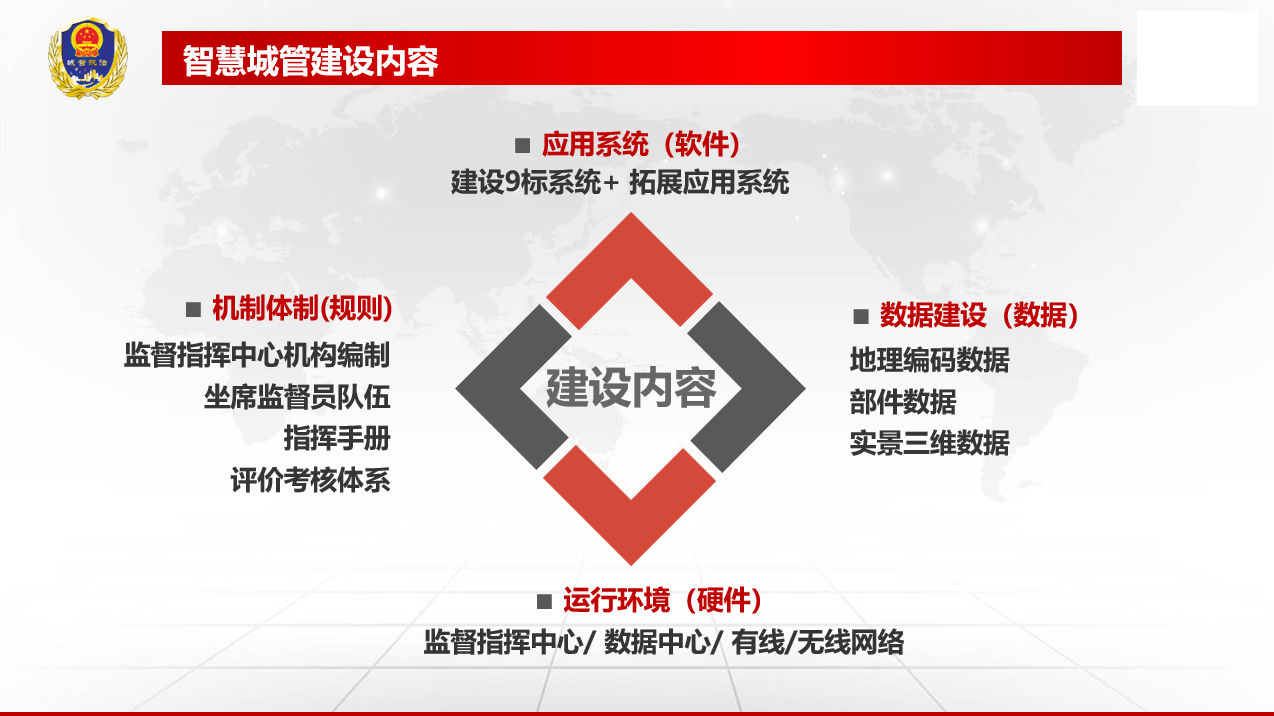 城管执法

智慧城管建设内容

■ 应用系统（软件）
建设9标系统+ 拓展应用系统

■ 机制体制(规则)
监督指挥中心机构编制
坐席监督员队伍
指挥手册
评价考核体系

建设内容

■ 数据建设（数据）
地理编码数据
部件数据
实景三维数据

■ 运行环境（硬件）
监督指挥中心/ 数据中心/ 有线/无线网络